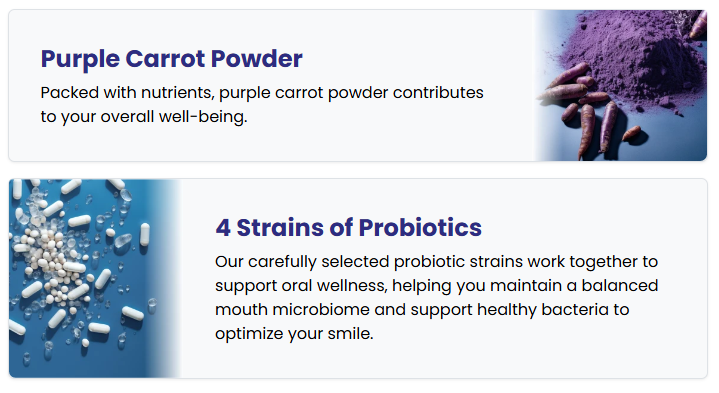 Purple Carrot Powder

Packed with nutrients, purple carrot powder contributes to your overall well-being.

4 Strains of Probiotics

Our carefully selected probiotic strains work together to support oral wellness, helping you maintain a balanced mouth microbiome and support healthy bacteria to optimize your smile.